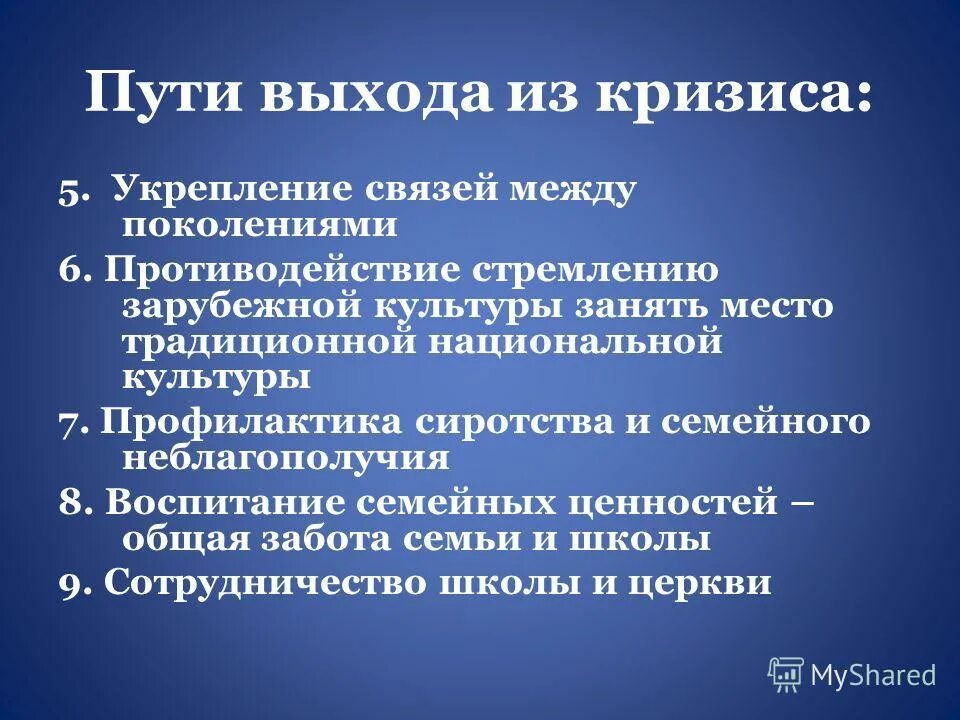 Пути выхода из кризиса:

5. Укрепление связей между поколениями

6. Противодействие стремлению зарубежной культуры занять место традиционной национальной культуры

7. Профилактика сиротства и семейного неблагополучия

8. Воспитание семейных ценностей – общая забота семьи и школы

9. Сотрудничество школы и церкви

MyShared